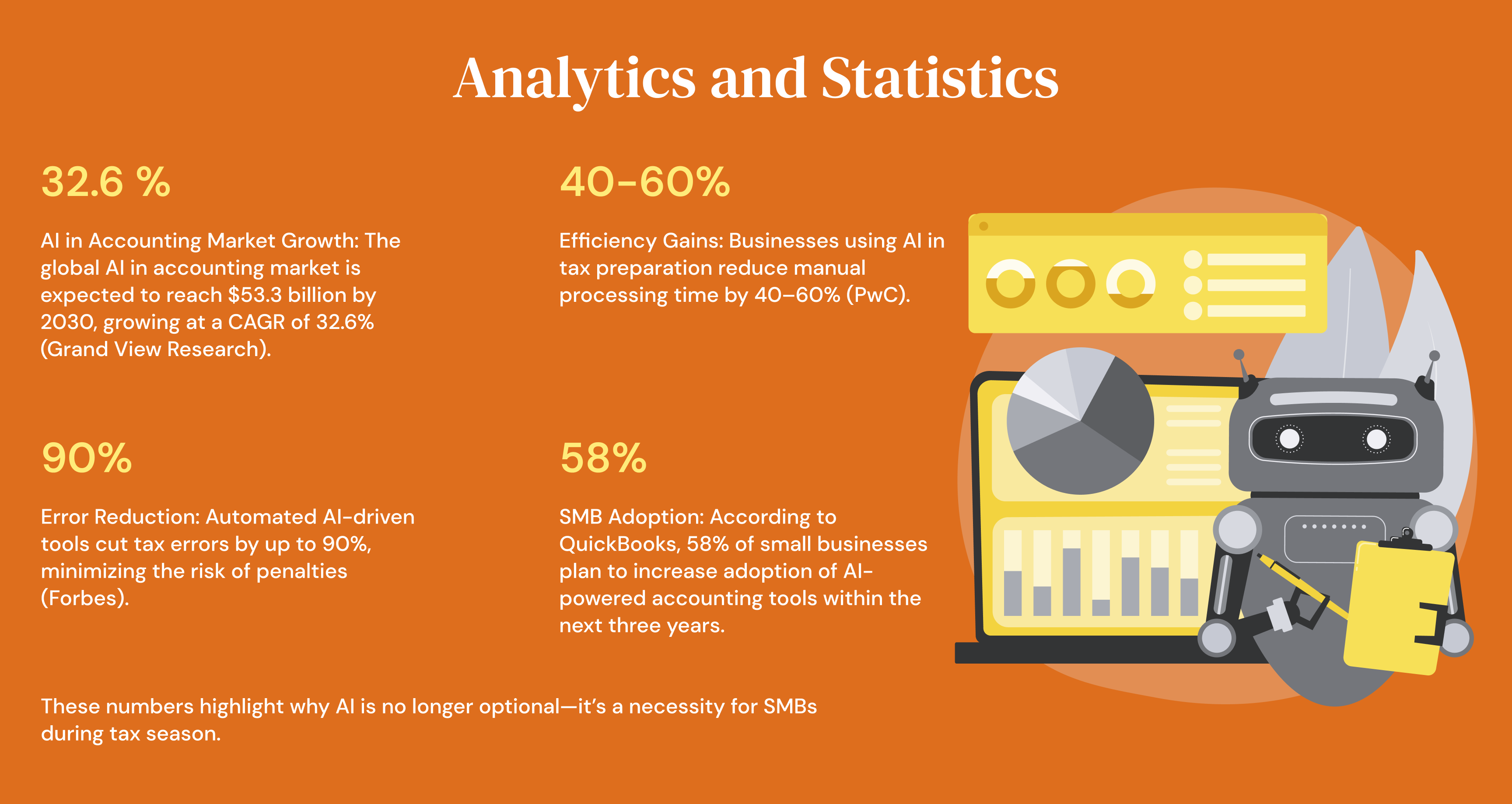 Analytics and Statistics

32.6 %

AI in Accounting Market Growth: The global AI in accounting market is expected to reach $53.3 billion by 2030, growing at a CAGR of 32.6% (Grand View Research).

40-60%

Efficiency Gains: Businesses using AI in tax preparation reduce manual processing time by 40–60% (PwC).

90%

Error Reduction: Automated AI-driven tools cut tax errors by up to 90%, minimizing the risk of penalties (Forbes).

58%

SMB Adoption: According to QuickBooks, 58% of small businesses plan to increase adoption of AI-powered accounting tools within the next three years.

These numbers highlight why AI is no longer optional—it's a necessity for SMBs during tax season.